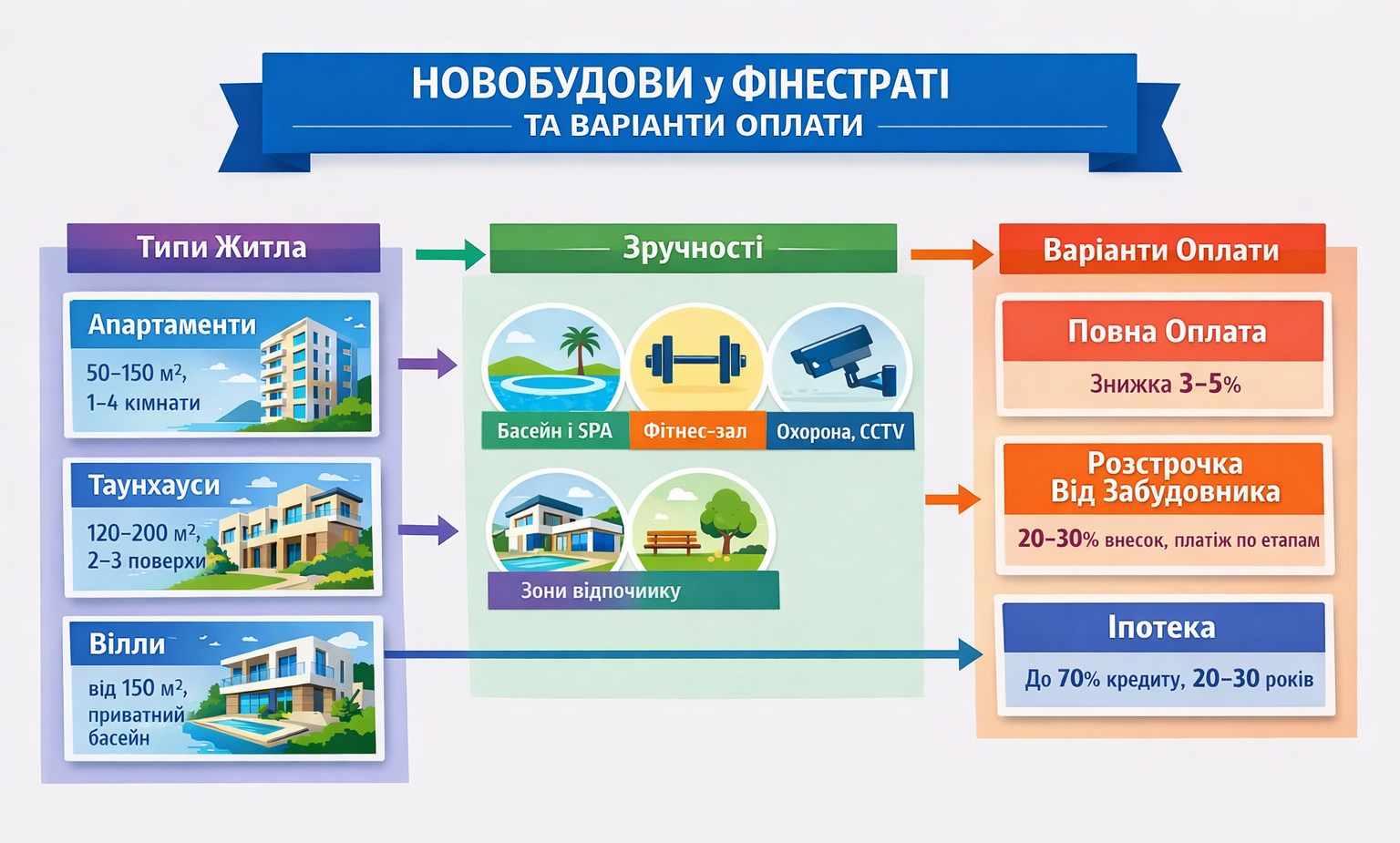 НОВОБУДОВИ у ФІНЕСТРАТІ
ТА ВАРІАНТИ ОПЛАТИ

Типи Житла

Апартаменти
50–150 м², 1–4 кімнати

Таунхауси
120–200 м², 2–3 поверхи

Вілли
від 150 м², приватний басейн

Зручності

Басейн і SPA
Фітнес-зал
Охорона, CCTV
Зони відпочинку

Варіанти Оплати

Повна Оплата
Знижка 3–5%

Розстрочка Від Забудовника
20–30% внесок, платіж по етапам

Іпотека
До 70% кредиту, 20–30 років